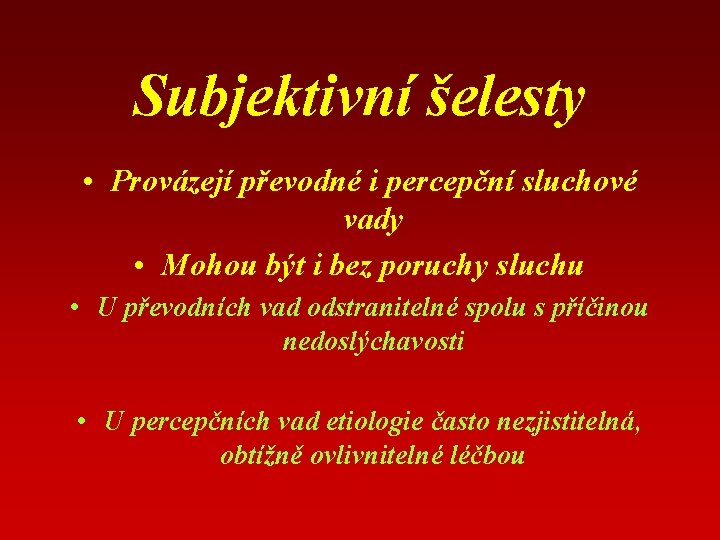 Subjektivní šelesty

• Provázejí převodné i percepční sluchové vady

• Mohou být i bez poruchy sluchu

• U převodních vad odstranitelné spolu s příčinou nedoslýchavosti

• U percepčních vad etiologie často nezjistitelná, obtížně ovlivnitelné léčbou